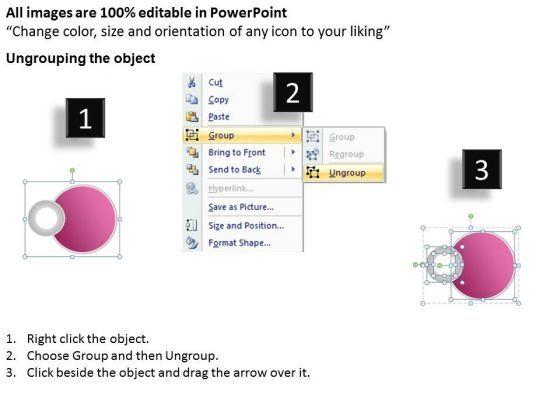 All images are 100% editable in PowerPoint
“Change color, size and orientation of any icon to your liking”

Ungrouping the object

1

2

Cut
Copy
Paste
Group
Bring to Front
Send to Back
Hyperlink...
Save as Picture...
Size and Position...
Format Shape...

Group
Regroup
Ungroup

3

1. Right click the object.
2. Choose Group and then Ungroup.
3. Click beside the object and drag the arrow over it.